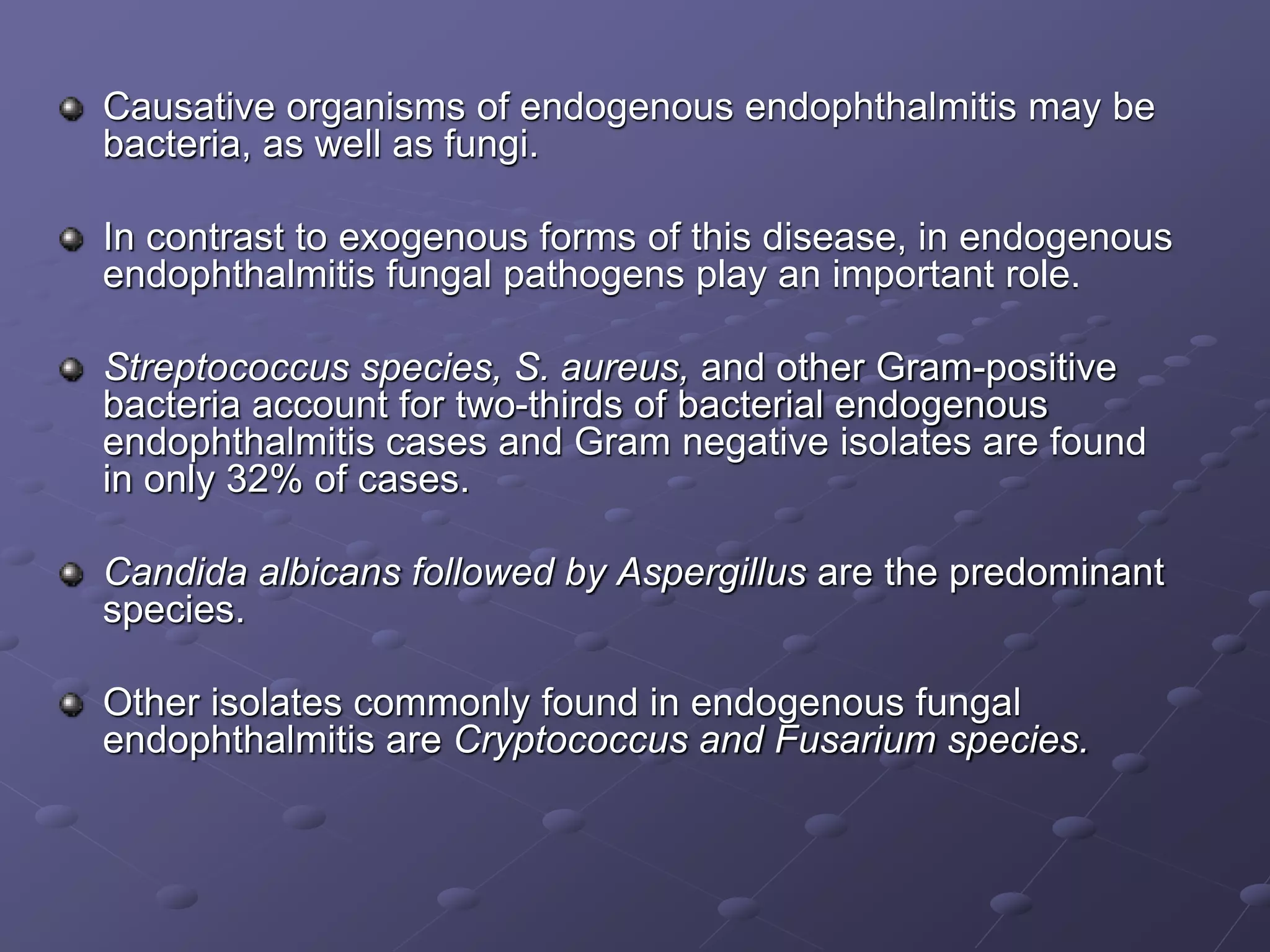 Causative organisms of endogenous endophthalmitis may be bacteria, as well as fungi.

In contrast to exogenous forms of this disease, in endogenous endophthalmitis fungal pathogens play an important role.

Streptococcus species, S. aureus, and other Gram-positive bacteria account for two-thirds of bacterial endogenous endophthalmitis cases and Gram negative isolates are found in only 32% of cases.

Candida albicans followed by Aspergillus are the predominant species.

Other isolates commonly found in endogenous fungal endophthalmitis are Cryptococcus and Fusarium species.